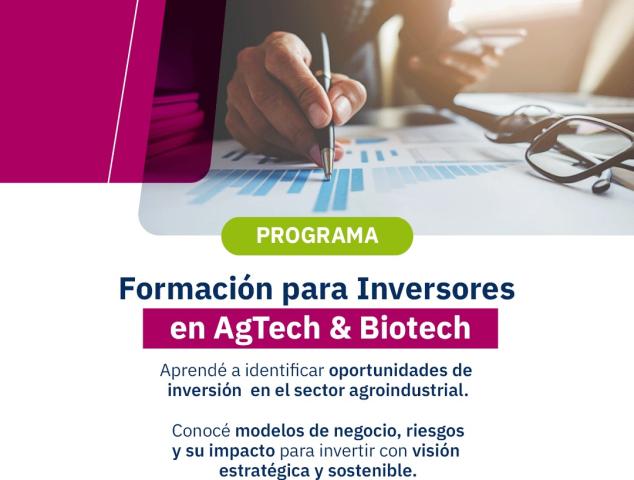 PROGRAMA

Formación para Inversores
en AgTech & Biotech

Aprendé a identificar oportunidades de inversión en el sector agroindustrial.

Conocé modelos de negocio, riesgos y su impacto para invertir con visión estratégica y sostenible.